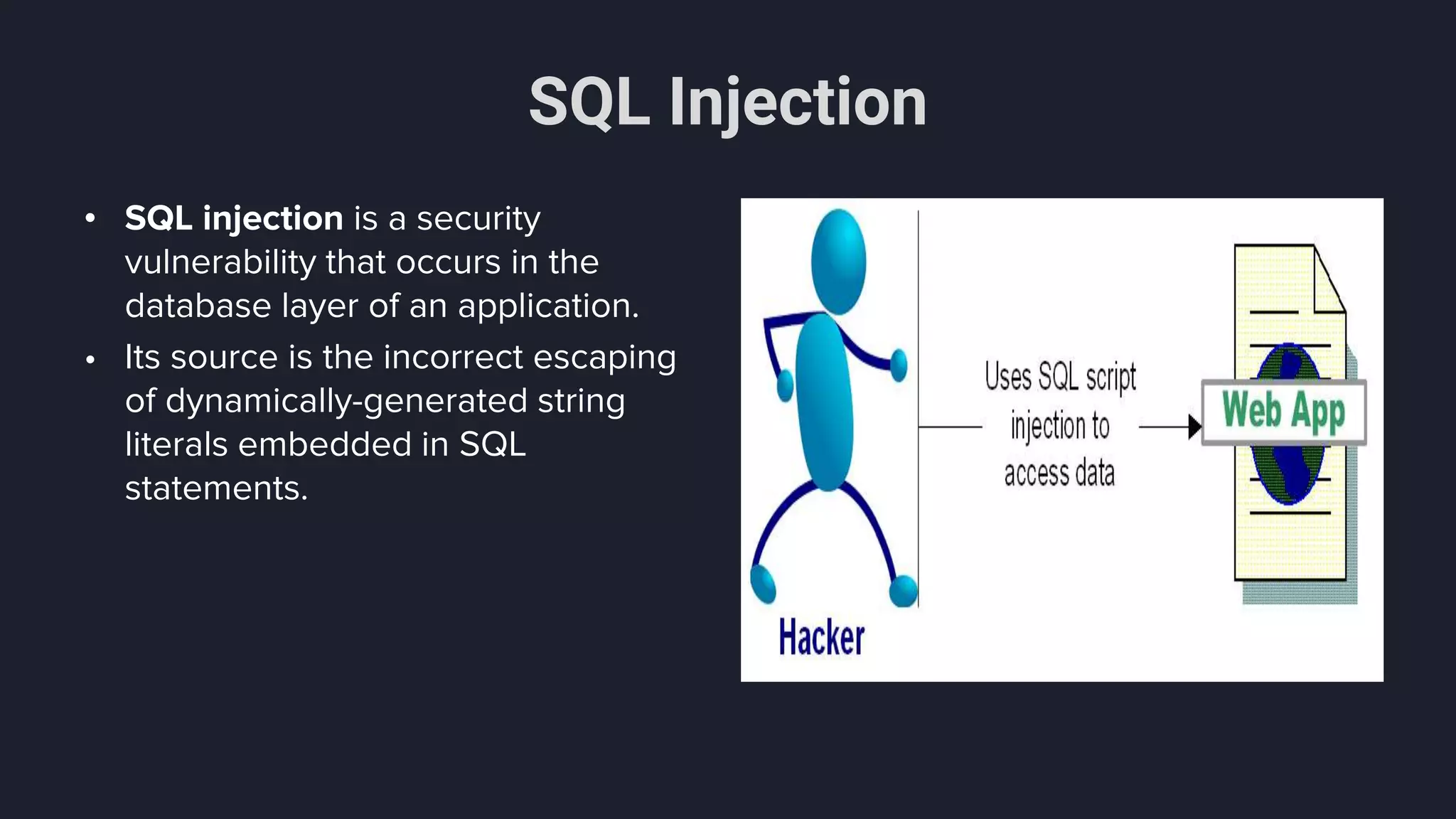 SQL Injection

• SQL injection is a security vulnerability that occurs in the database layer of an application.
• Its source is the incorrect escaping of dynamically-generated string literals embedded in SQL statements.

Uses SQL script injection to access data

Web App

Hacker